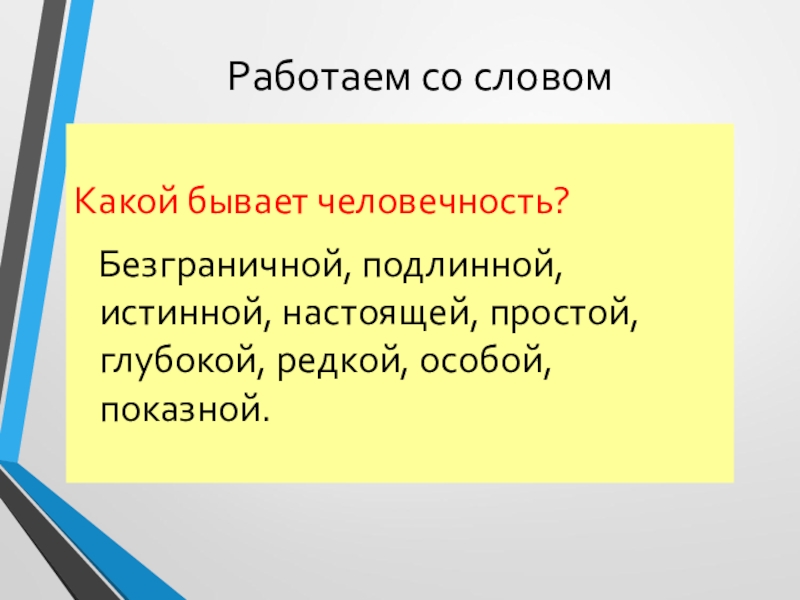 Работаем со словом

Какой бывает человечность?

Безграничной, подлинной, истинной, настоящей, простой, глубокой, редкой, особой, показной.